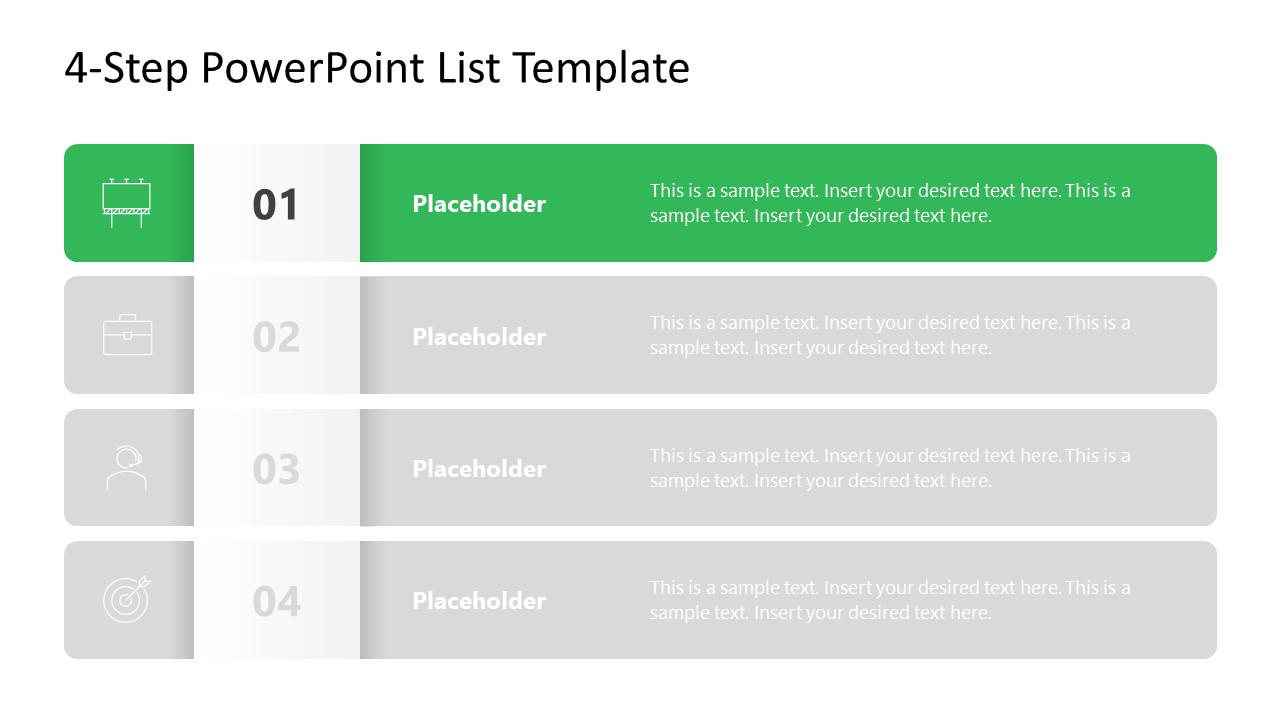 4-Step PowerPoint List Template

01

Placeholder

This is a sample text. Insert your desired text here. This is a sample text. Insert your desired text here.

02

Placeholder

This is a sample text. Insert your desired text here. This is a sample text. Insert your desired text here.

03

Placeholder

This is a sample text. Insert your desired text here. This is a sample text. Insert your desired text here.

04

Placeholder

This is a sample text. Insert your desired text here. This is a sample text. Insert your desired text here.